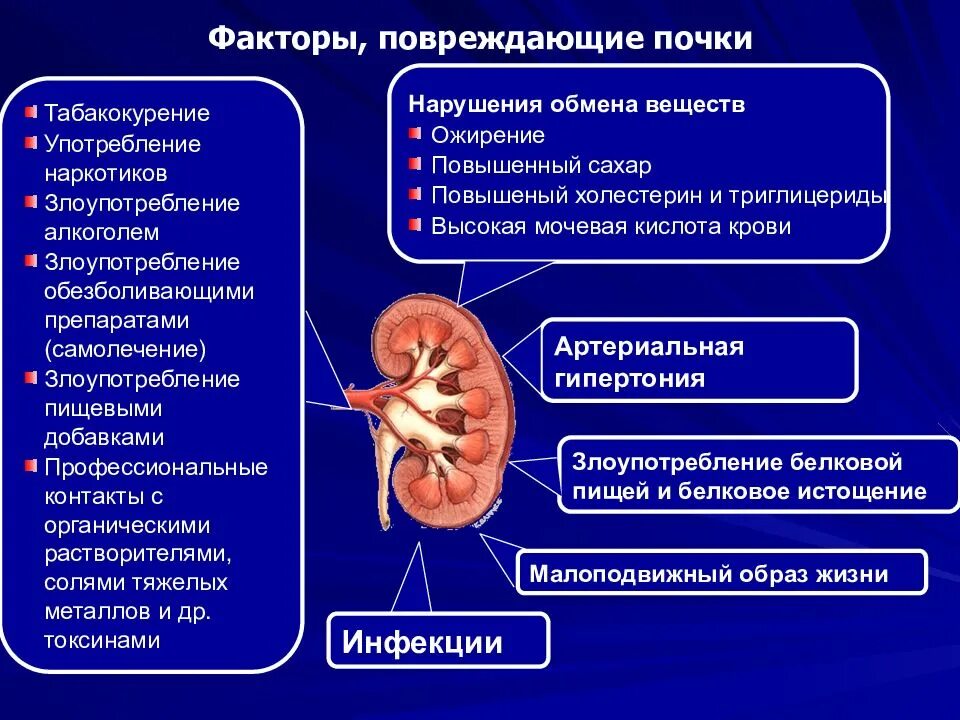 Факторы, повреждающие почки

Табакокурение
Употребление наркотиков
Злоупотребление алкоголем
Злоупотребление обезболивающими препаратами (самолечение)
Злоупотребление пищевыми добавками
Профессиональные контакты с органическими растворителями, солями тяжелых металлов и др. токсинами

Нарушения обмена веществ
Ожирение
Повышенный сахар
Повышеный холестерин и триглицериды
Высокая мочевая кислота крови

Артериальная гипертония

Злоупотребление белковой пищей и белковое истощение

Малоподвижный образ жизни

Инфекции